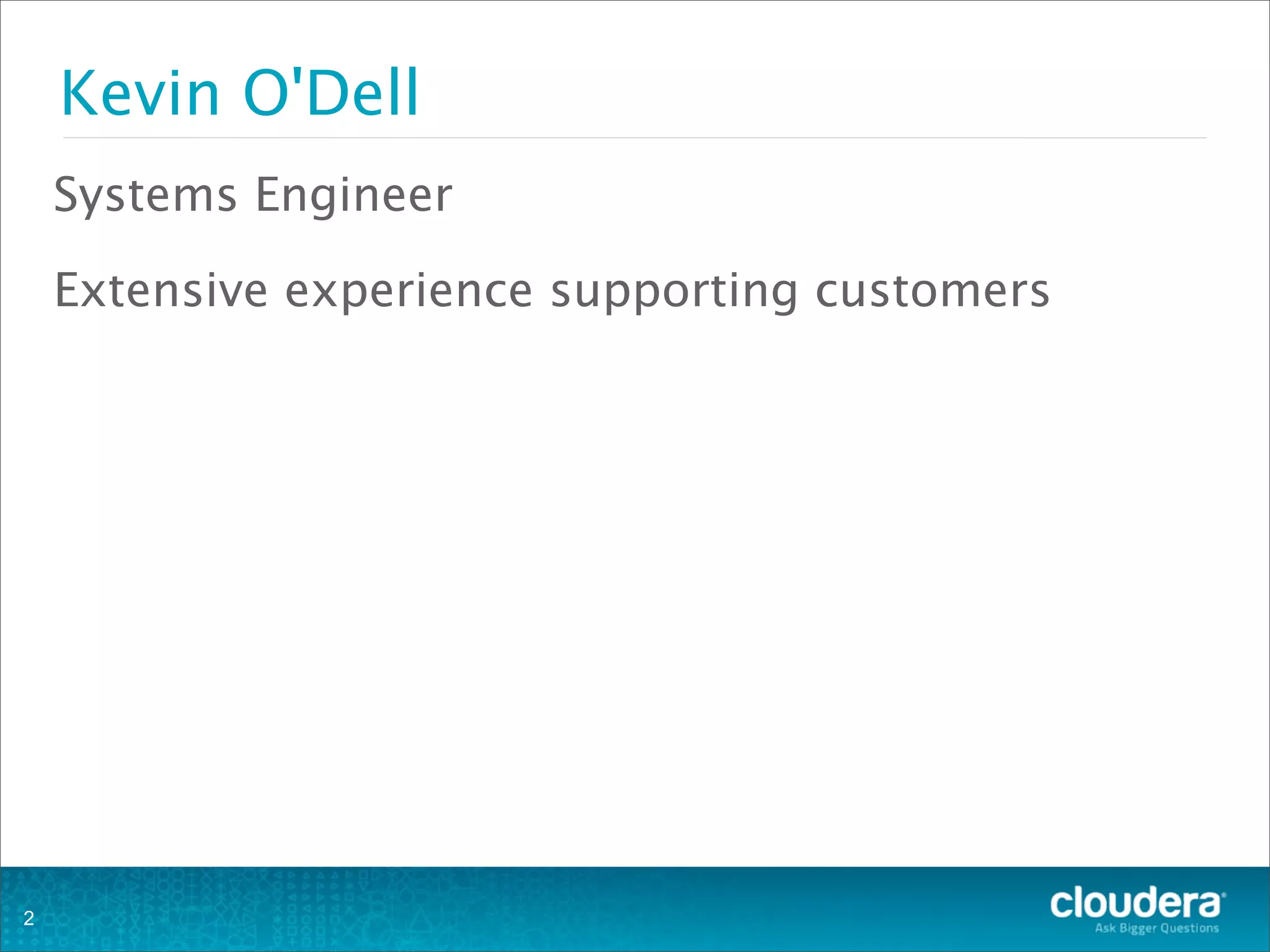 Kevin O'Dell

Systems Engineer

Extensive experience supporting customers

2

cloudera
Ask Bigger Questions